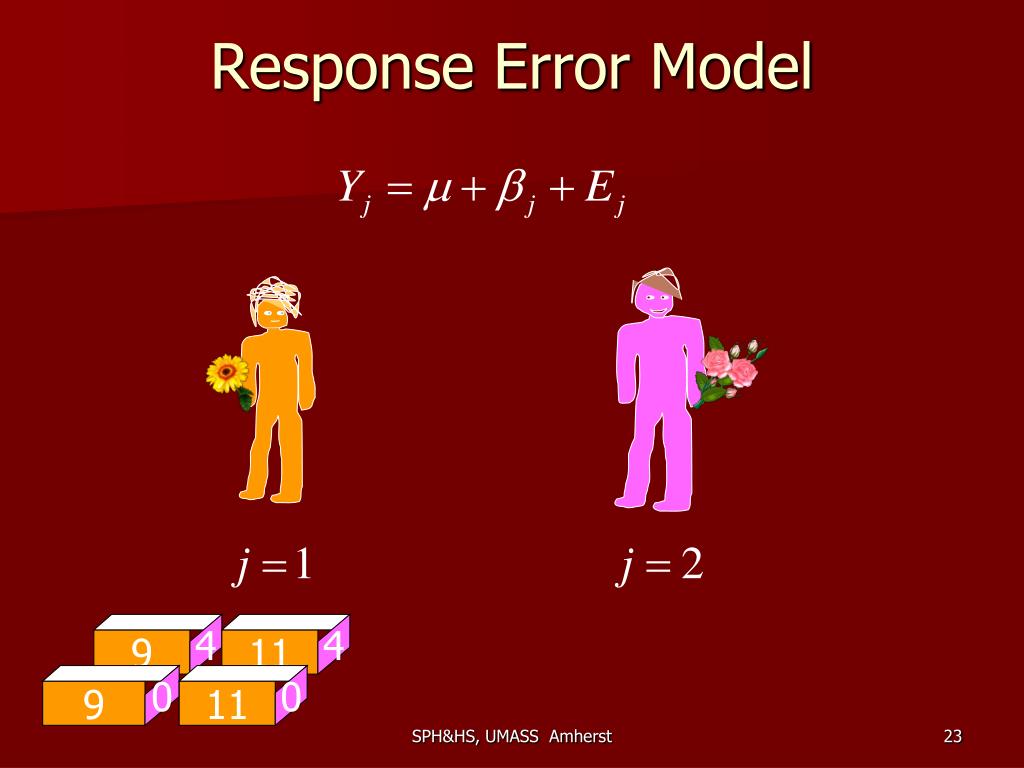 Response Error Model

$Y_j = \mu + \beta_j + E_j$

$j = 1$

$j = 2$

9 4 11 4

9 0 11 0

SPH&HS, UMASS Amherst

23